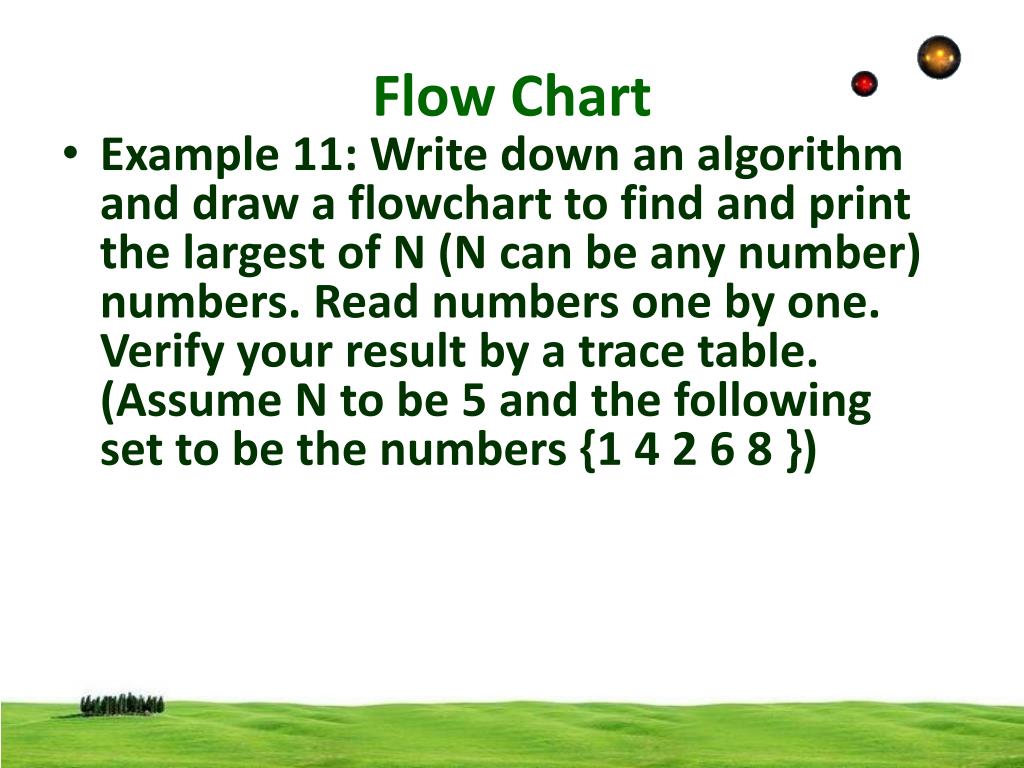 Flow Chart

• Example 11: Write down an algorithm and draw a flowchart to find and print the largest of N (N can be any number) numbers. Read numbers one by one. Verify your result by a trace table. (Assume N to be 5 and the following set to be the numbers {1 4 2 6 8 })